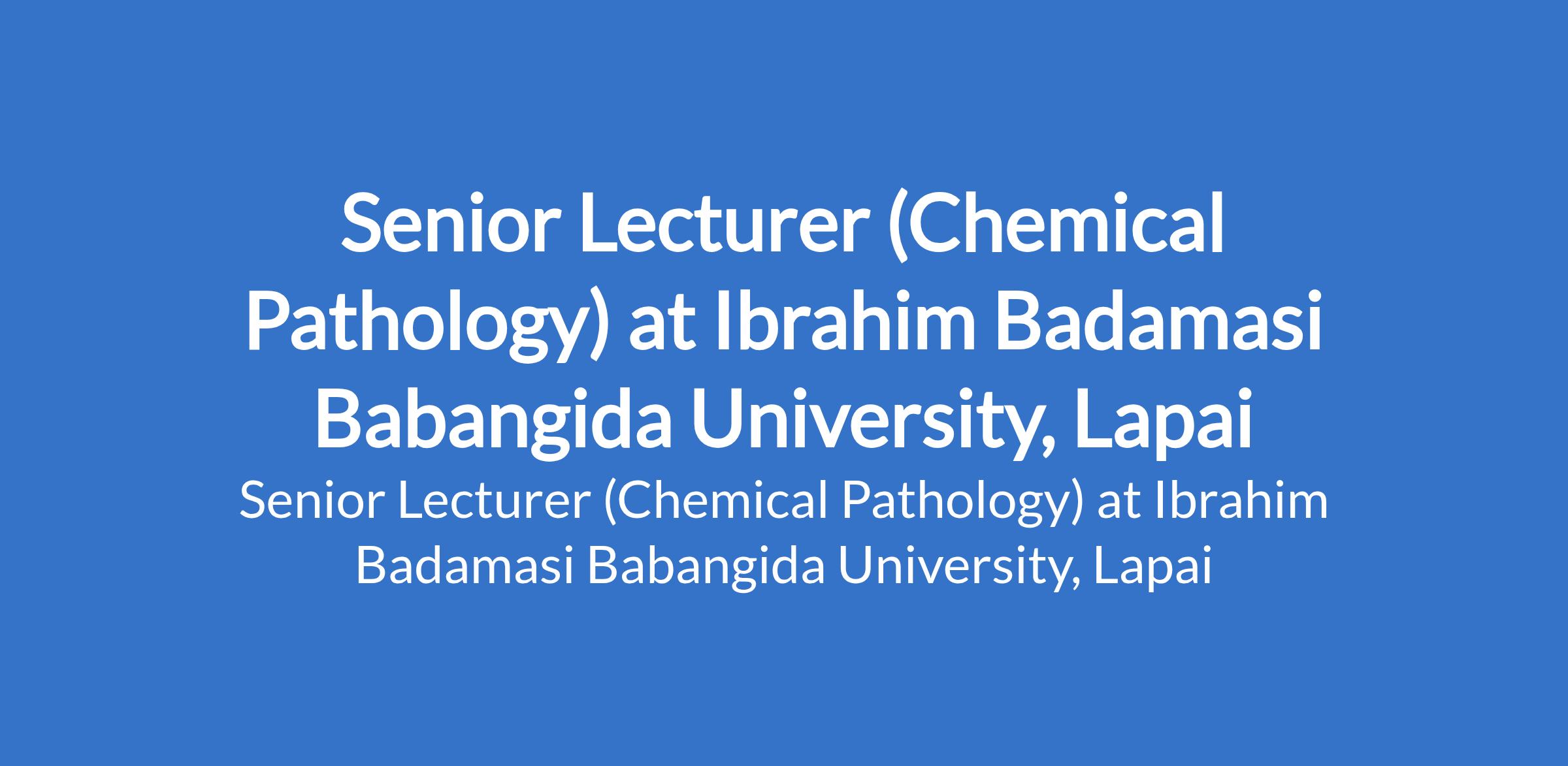 Senior Lecturer (Chemical Pathology) at Ibrahim Badamasi Babangida University, Lapai

Senior Lecturer (Chemical Pathology) at Ibrahim Badamasi Babangida University, Lapai